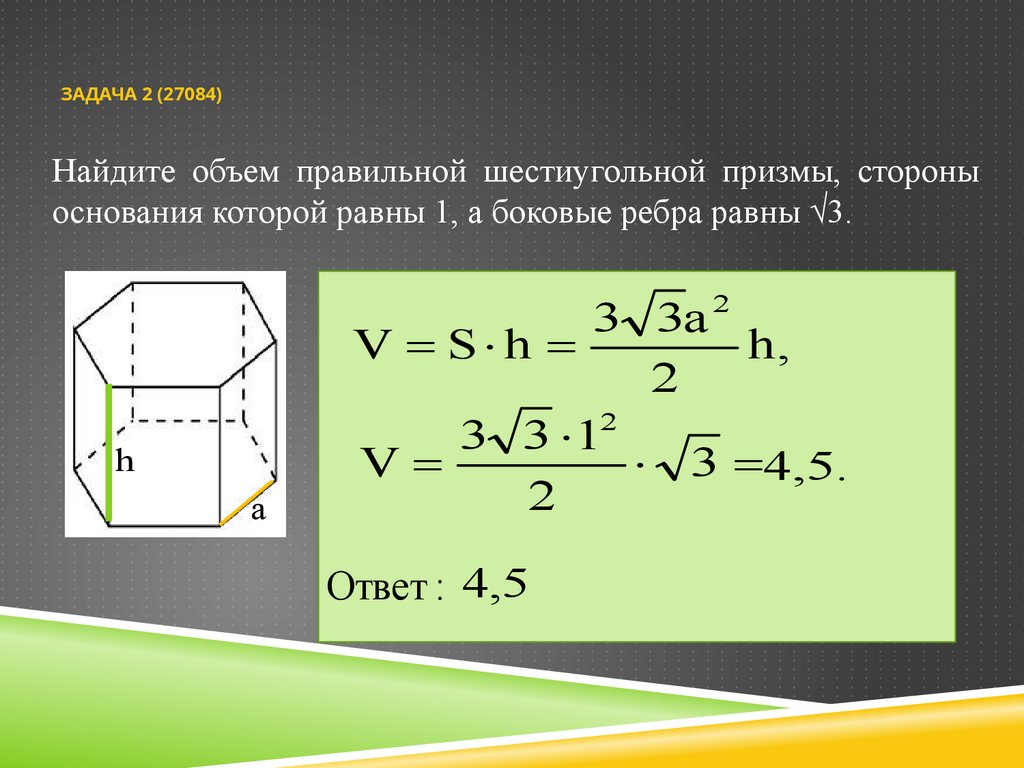 ЗАДАЧА 2 (27084)

Найдите объем правильной шестиугольной призмы, стороны основания которой равны 1, а боковые ребра равны $\sqrt{3}$.

h

a

$V = S \cdot h = \frac{3\sqrt{3}a^2}{2}h,$

$V = \frac{3\sqrt{3} \cdot 1^2}{2} \cdot \sqrt{3} = 4,5.$

Ответ : 4,5